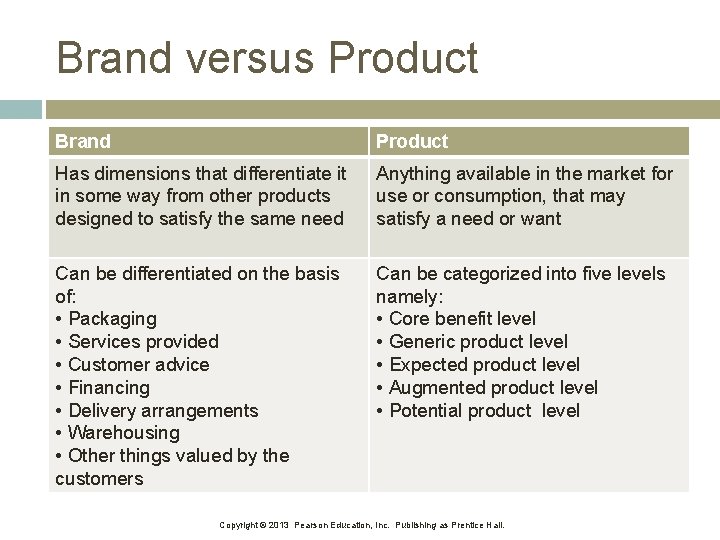 Brand versus Product

| Brand | Product |
|---|---|
| Has dimensions that differentiate it in some way from other products designed to satisfy the same need | Anything available in the market for use or consumption, that may satisfy a need or want |
| Can be differentiated on the basis of: • Packaging • Services provided • Customer advice • Financing • Delivery arrangements • Warehousing • Other things valued by the customers | Can be categorized into five levels namely: • Core benefit level • Generic product level • Expected product level • Augmented product level • Potential product level |

Copyright © 2013 Pearson Education, Inc. Publishing as Prentice Hall.